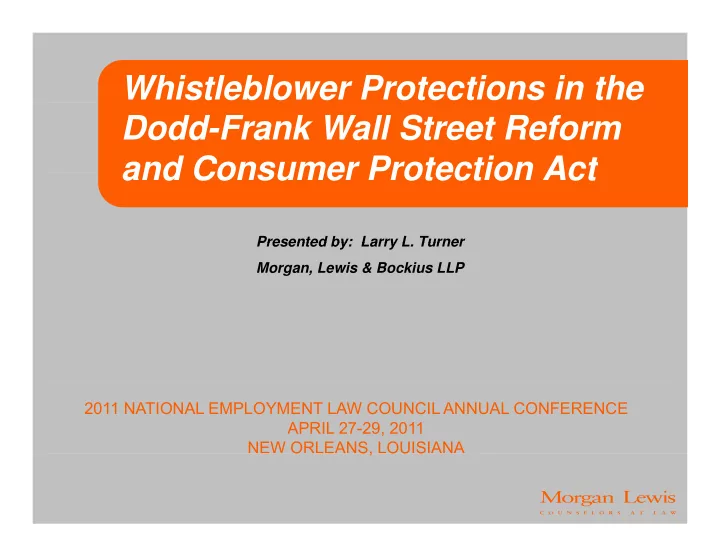 Whistleblower Protections in the Dodd-Frank Wall Street Reform and Consumer Protection Act

Presented by: Larry L. Turner
Morgan, Lewis & Bockius LLP

2011 NATIONAL EMPLOYMENT LAW COUNCIL ANNUAL CONFERENCE
APRIL 27-29, 2011
NEW ORLEANS, LOUISIANA

Morgan Lewis
COUNSELORS AT LAW